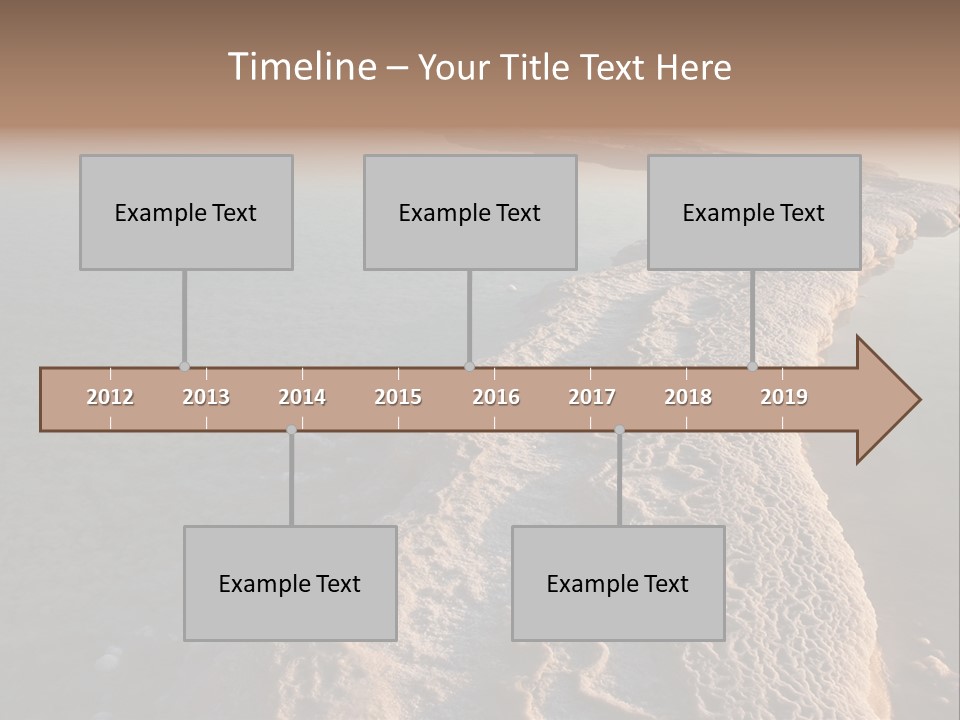 Timeline – Your Title Text Here

Example Text

Example Text

Example Text

2012 2013 2014 2015 2016 2017 2018 2019

Example Text

Example Text